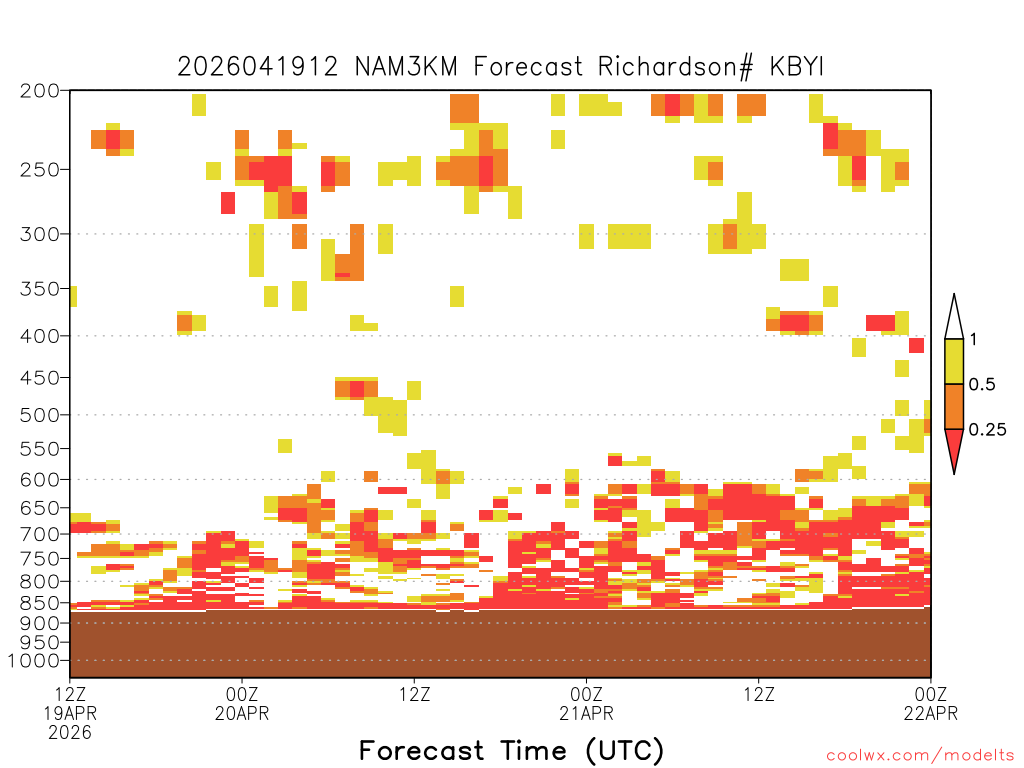 2026041912 NAM3KM Forecast Richardson# KBYI

200
250
300
350
400
450
500
550
600
650
700
750
800
850
900
950
1000

1
0.5
0.25

12Z
19APR
2026

00Z
20APR

12Z

00Z
21APR

12Z

00Z
22APR

Forecast Time (UTC)

coolwx.com/modelts